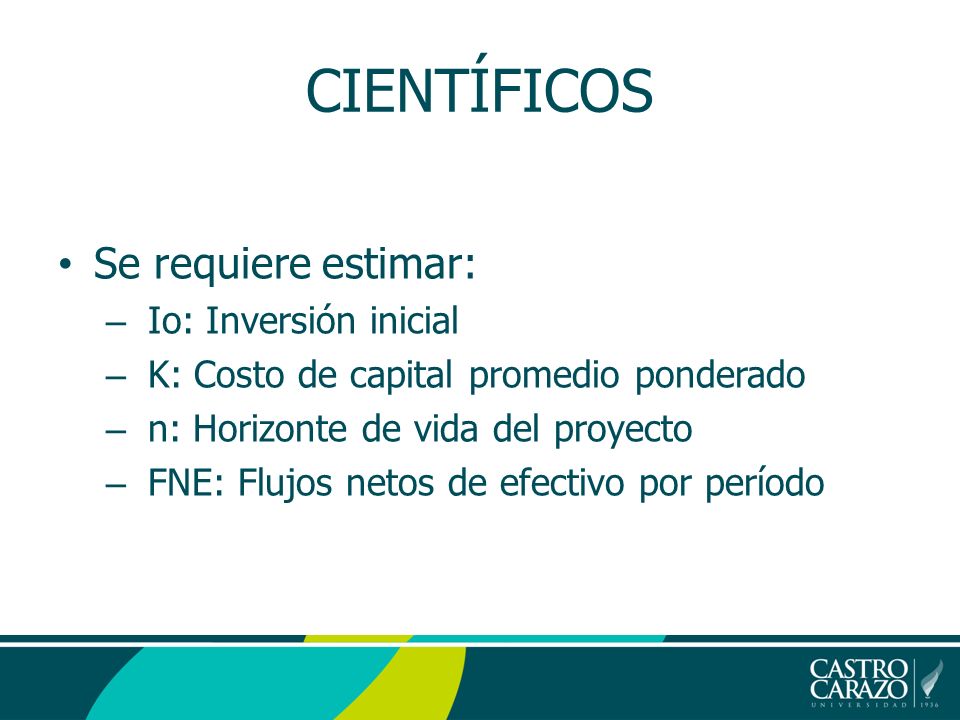 CIENTÍFICOS

• Se requiere estimar:
– Io: Inversión inicial
– K: Costo de capital promedio ponderado
– n: Horizonte de vida del proyecto
– FNE: Flujos netos de efectivo por período

CASTRO CARAZO UNIVERSIDAD 1936